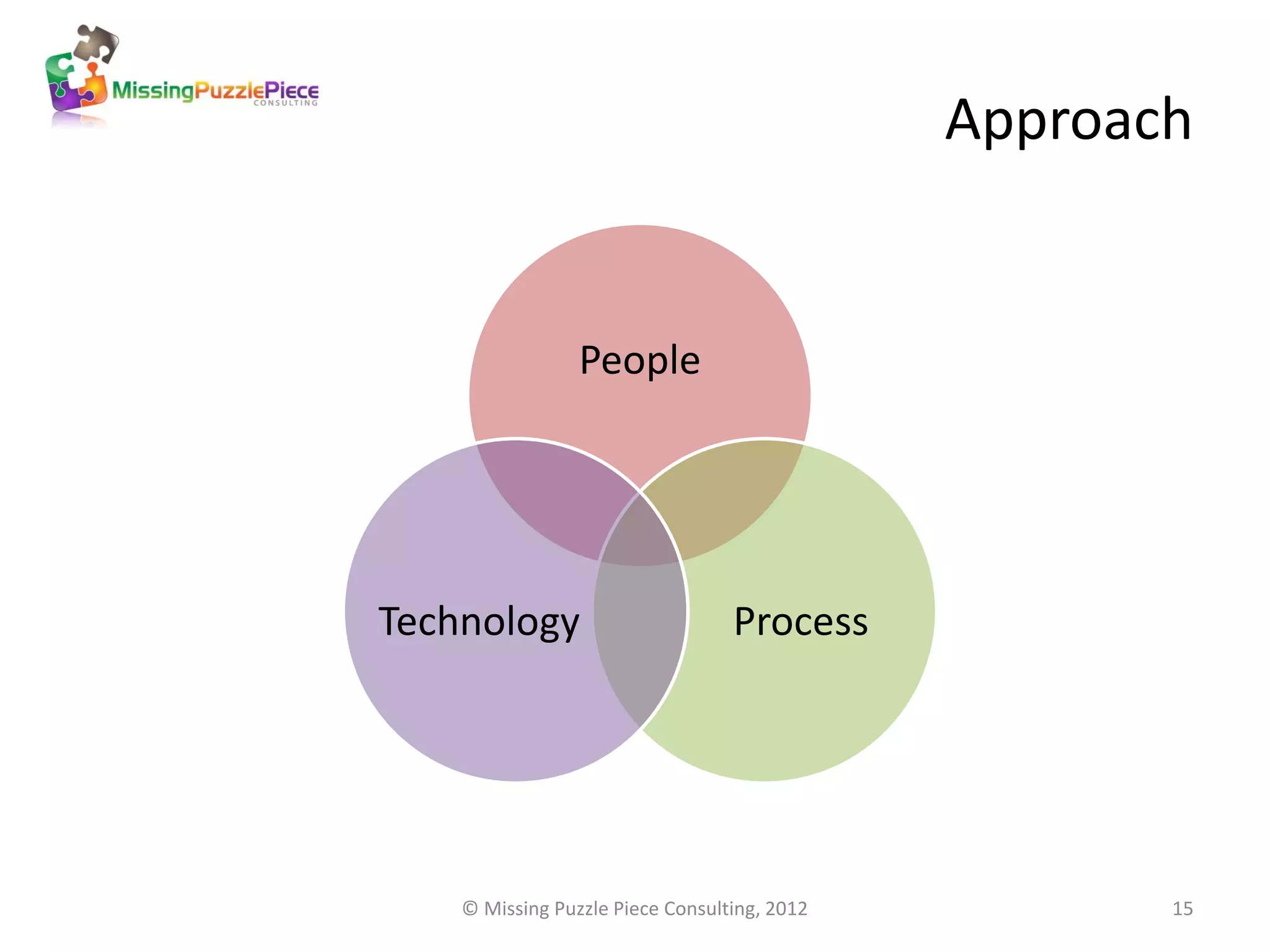 MissingPuzzlePiece
CONSULTING

Approach

People

Technology

Process

© Missing Puzzle Piece Consulting, 2012

15